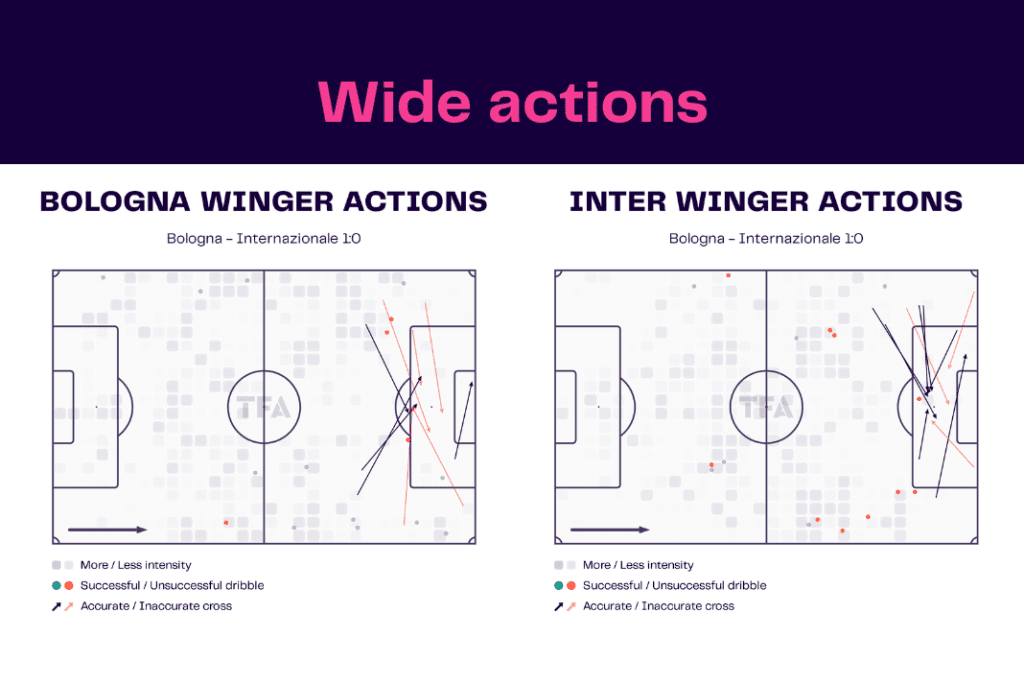 Wide actions

BOLOGNA WINGER ACTIONS

Bologna – Internazionale 1:0

TFA

More / Less intensity
Successful / Unsuccessful dribble
Accurate / Inaccurate cross

INTER WINGER ACTIONS

Bologna – Internazionale 1:0

TFA

More / Less intensity
Successful / Unsuccessful dribble
Accurate / Inaccurate cross